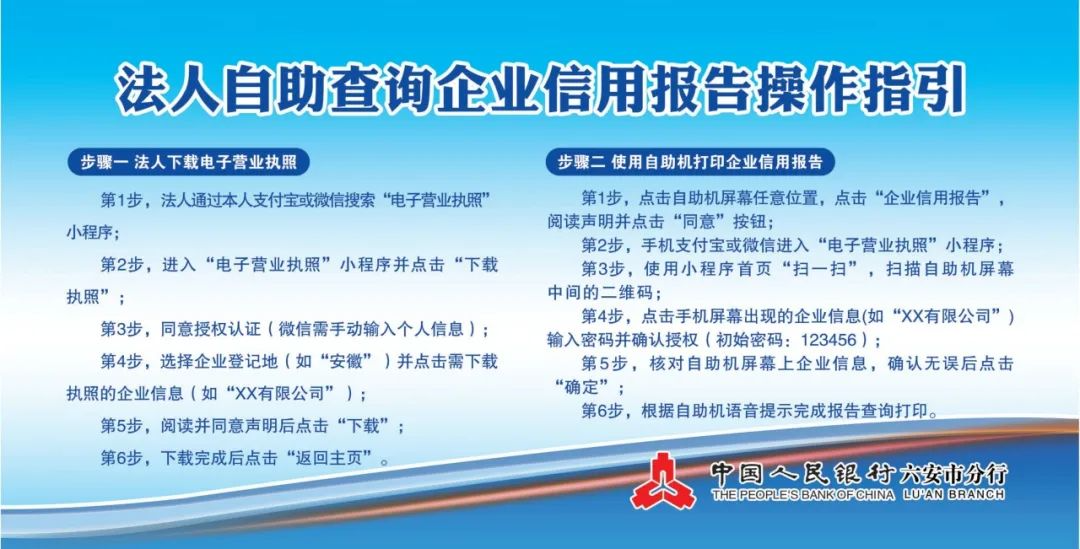 法人自助查询企业信用报告操作指引

步骤一 法人下载电子营业执照

第1步，法人通过本人支付宝或微信搜索“电子营业执照”小程序；

第2步，进入“电子营业执照”小程序并点击“下载执照”；

第3步，同意授权认证（微信需手动输入个人信息）；

第4步，选择企业登记地（如“安徽”）并点击需下载执照的企业信息（如“XX有限公司”）；

第5步，阅读并同意声明后点击“下载”；

第6步，下载完成后点击“返回主页”。

步骤二 使用自助机打印企业信用报告

第1步，点击自助机屏幕任意位置，点击“企业信用报告”，阅读声明并点击“同意”按钮；

第2步，手机支付宝或微信进入“电子营业执照”小程序；

第3步，使用小程序首页“扫一扫”，扫描自助机屏幕中间的二维码；

第4步，点击手机屏幕出现的企业信息(如“XX有限公司”)输入密码并确认授权（初始密码：123456）；

第5步，核对自助机屏幕上企业信息，确认无误后点击“确定”；

第6步，根据自助机语音提示完成报告查询打印。

中国人民银行六安市分行
THE PEOPLE'S BANK OF CHINA LU'AN BRANCH